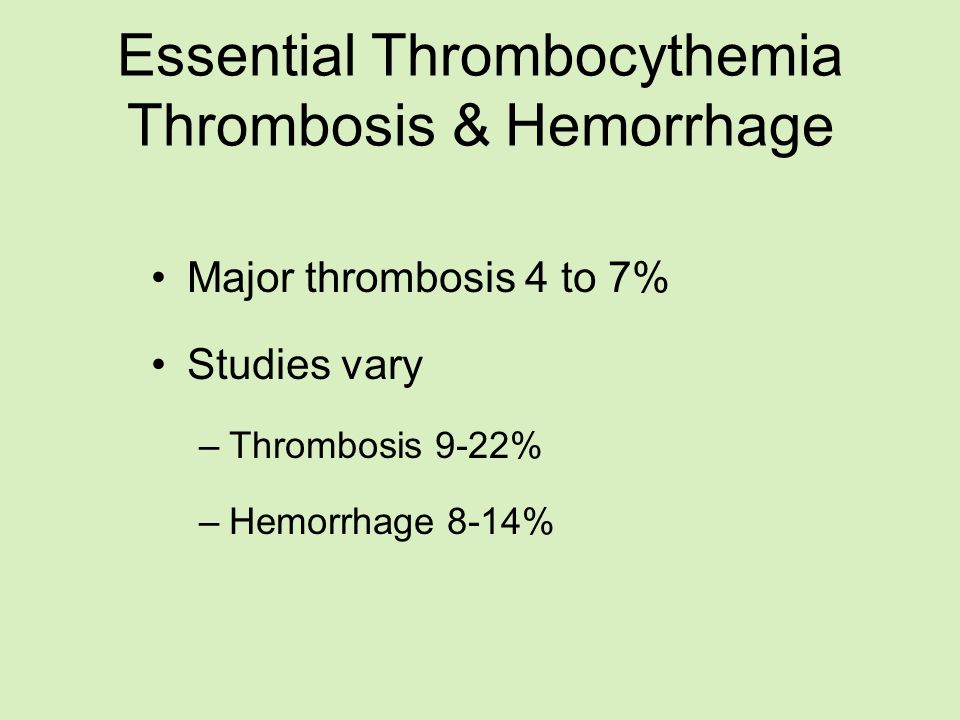 Essential Thrombocythemia
Thrombosis & Hemorrhage

• Major thrombosis 4 to 7%

• Studies vary

– Thrombosis 9-22%

– Hemorrhage 8-14%